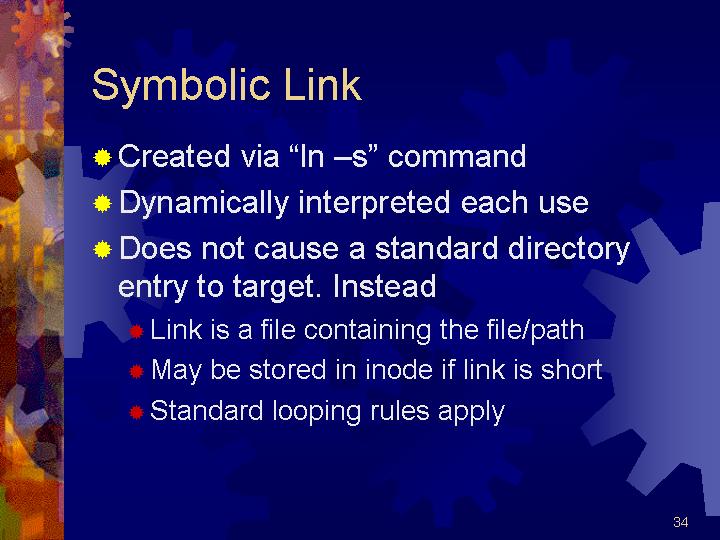 Symbolic Link

Created via “ln –s” command

Dynamically interpreted each use

Does not cause a standard directory entry to target. Instead

Link is a file containing the file/path

May be stored in inode if link is short

Standard looping rules apply

34